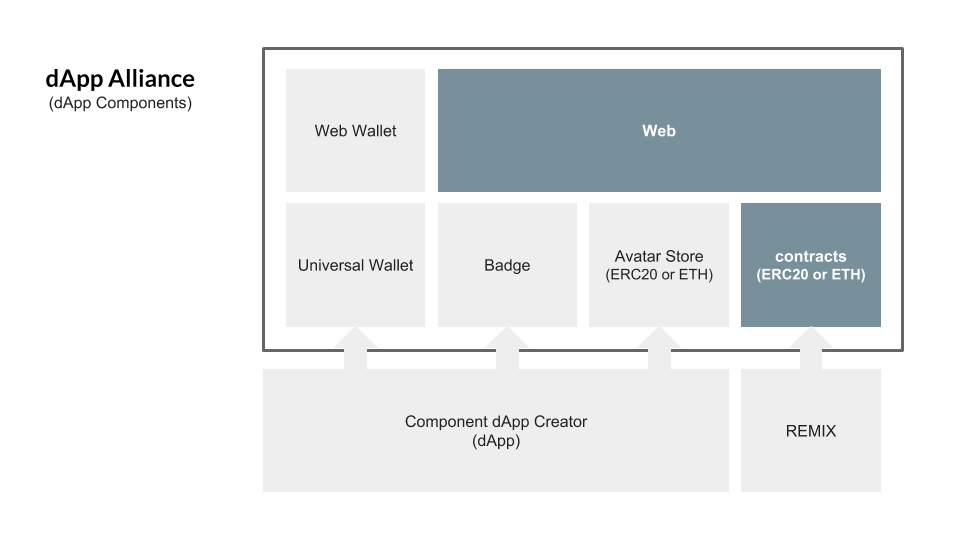 dApp Alliance
(dApp Components)

Web Wallet

Web

Universal Wallet

Badge

Avatar Store
(ERC20 or ETH)

contracts
(ERC20 or ETH)

Component dApp Creator
(dApp)

REMIX